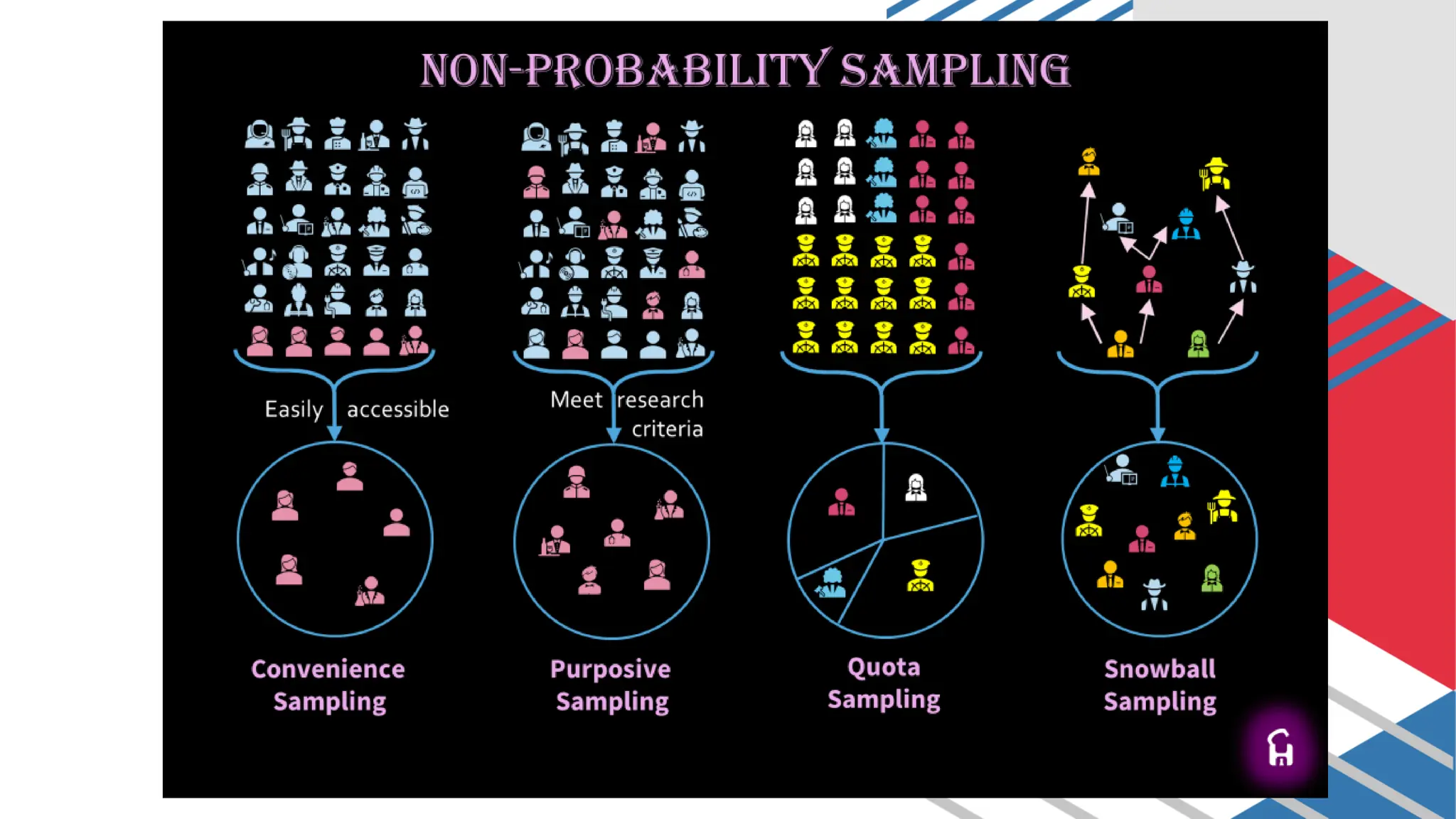 NON-PROBABILITY SAMPLING

Easily accessible

Meet research criteria

Convenience Sampling

Purposive Sampling

Quota Sampling

Snowball Sampling